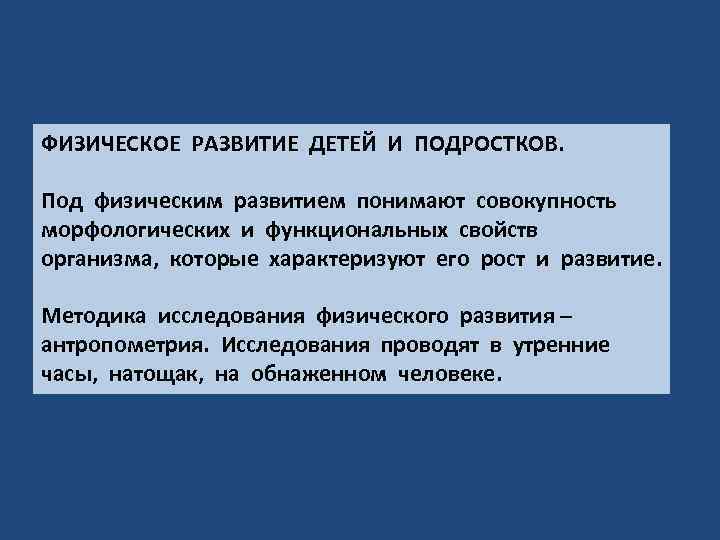 ФИЗИЧЕСКОЕ РАЗВИТИЕ ДЕТЕЙ И ПОДРОСТКОВ.

Под физическим развитием понимают совокупность морфологических и функциональных свойств организма, которые характеризуют его рост и развитие.

Методика исследования физического развития – антропометрия. Исследования проводят в утренние часы, натощак, на обнаженном человеке.